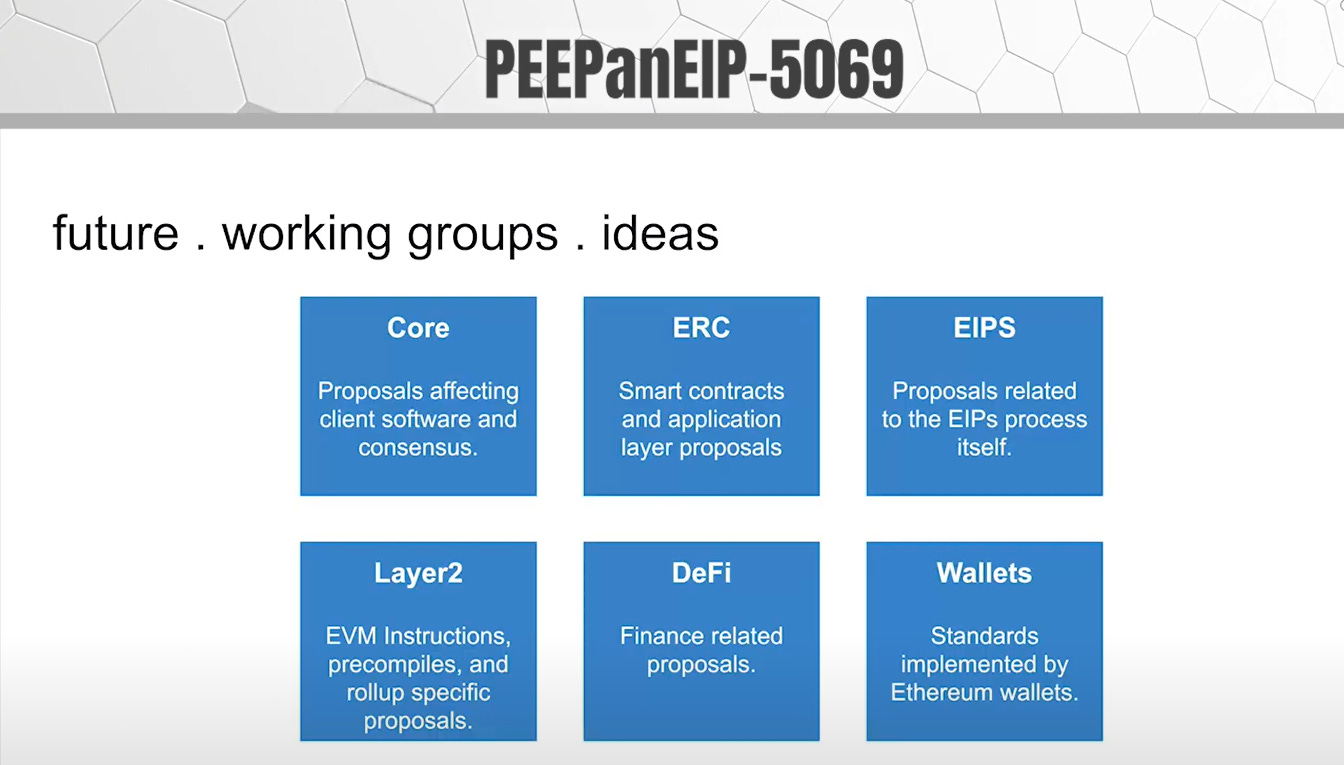 PEEPanEIP-5069

future . working groups . ideas

Core

Proposals affecting client software and consensus.

ERC

Smart contracts and application layer proposals

EIPS

Proposals related to the EIPs process itself.

Layer2

EVM Instructions, precompiles, and rollup specific proposals.

DeFi

Finance related proposals.

Wallets

Standards implemented by Ethereum wallets.